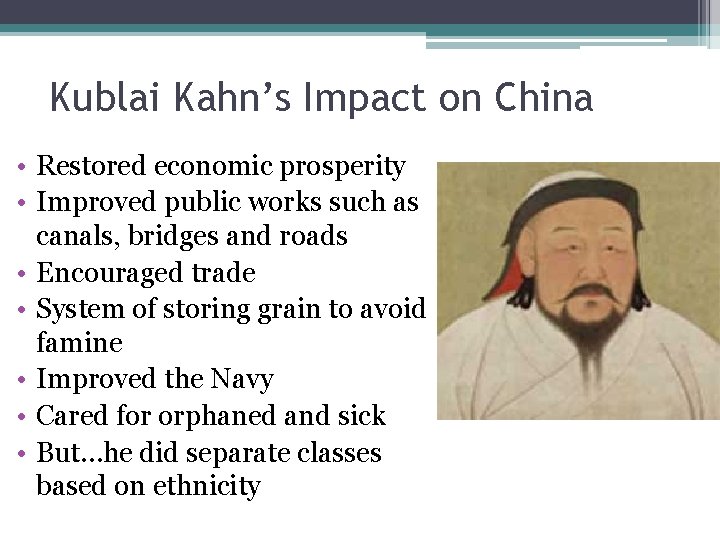 Kublai Kahn’s Impact on China

• Restored economic prosperity
• Improved public works such as canals, bridges and roads
• Encouraged trade
• System of storing grain to avoid famine
• Improved the Navy
• Cared for orphaned and sick
• But…he did separate classes based on ethnicity